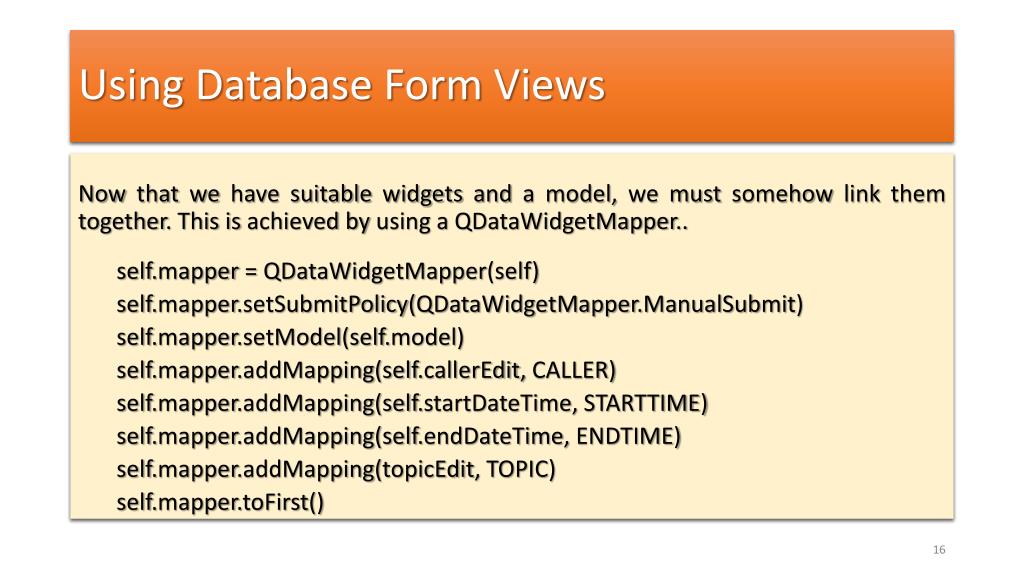 Using Database Form Views

Now that we have suitable widgets and a model, we must somehow link them together. This is achieved by using a QDataWidgetMapper..

self.mapper = QDataWidgetMapper(self)
self.mapper.setSubmitPolicy(QDataWidgetMapper.ManualSubmit)
self.mapper.setModel(self.model)
self.mapper.addMapping(self.callerEdit, CALLER)
self.mapper.addMapping(self.startDateTime, STARTTIME)
self.mapper.addMapping(self.endDateTime, ENDTIME)
self.mapper.addMapping(topicEdit, TOPIC)
self.mapper.toFirst()

16